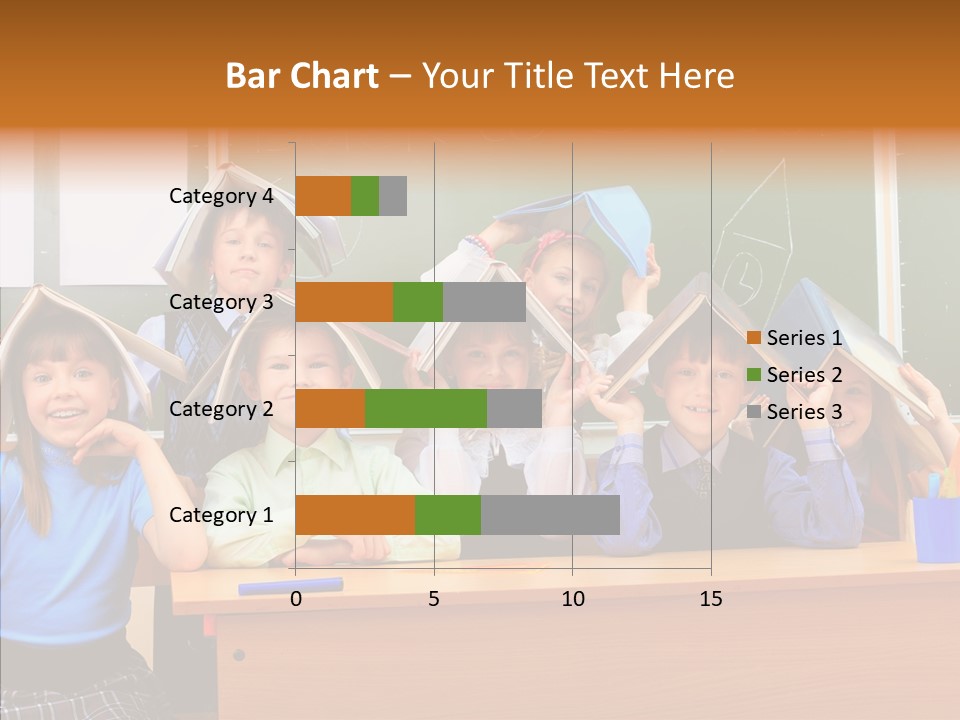 Bar Chart – Your Title Text Here

Category 4
Category 3
Category 2
Category 1

0
5
10
15

Series 1
Series 2
Series 3